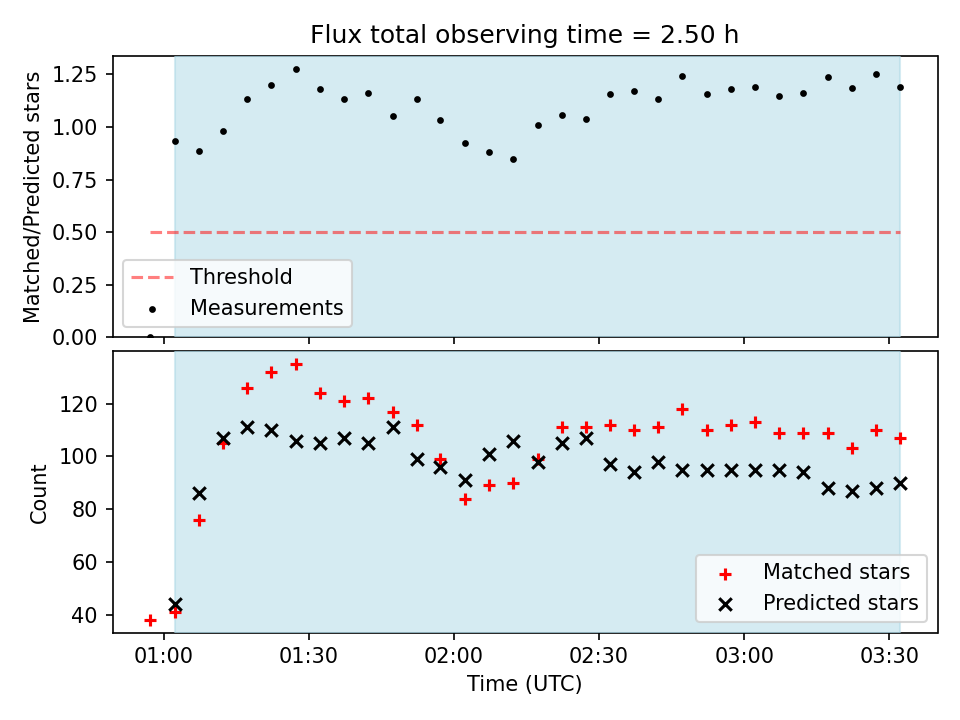 Flux total observing time = 2.50 h

Matched/Predicted stars

1.25
1.00
0.75
0.50
0.25
0.00

Threshold
Measurements

Count

120
100
80
60
40

Matched stars
Predicted stars

01:00 01:30 02:00 02:30 03:00 03:30

Time (UTC)